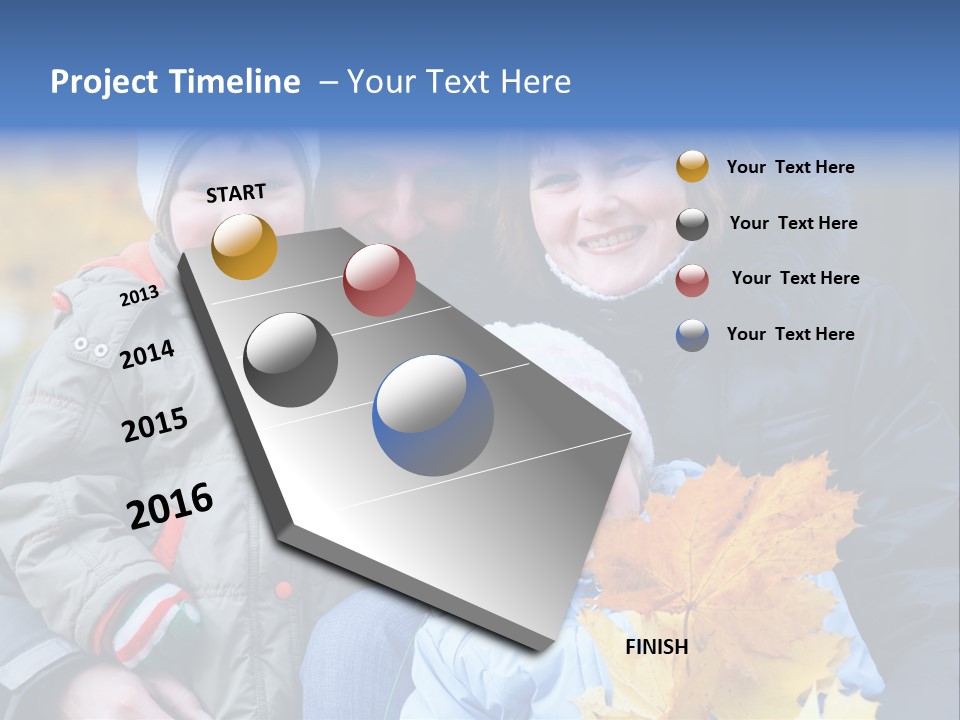 Project Timeline – Your Text Here

START

2013

2014

2015

2016

FINISH

Your Text Here

Your Text Here

Your Text Here

Your Text Here